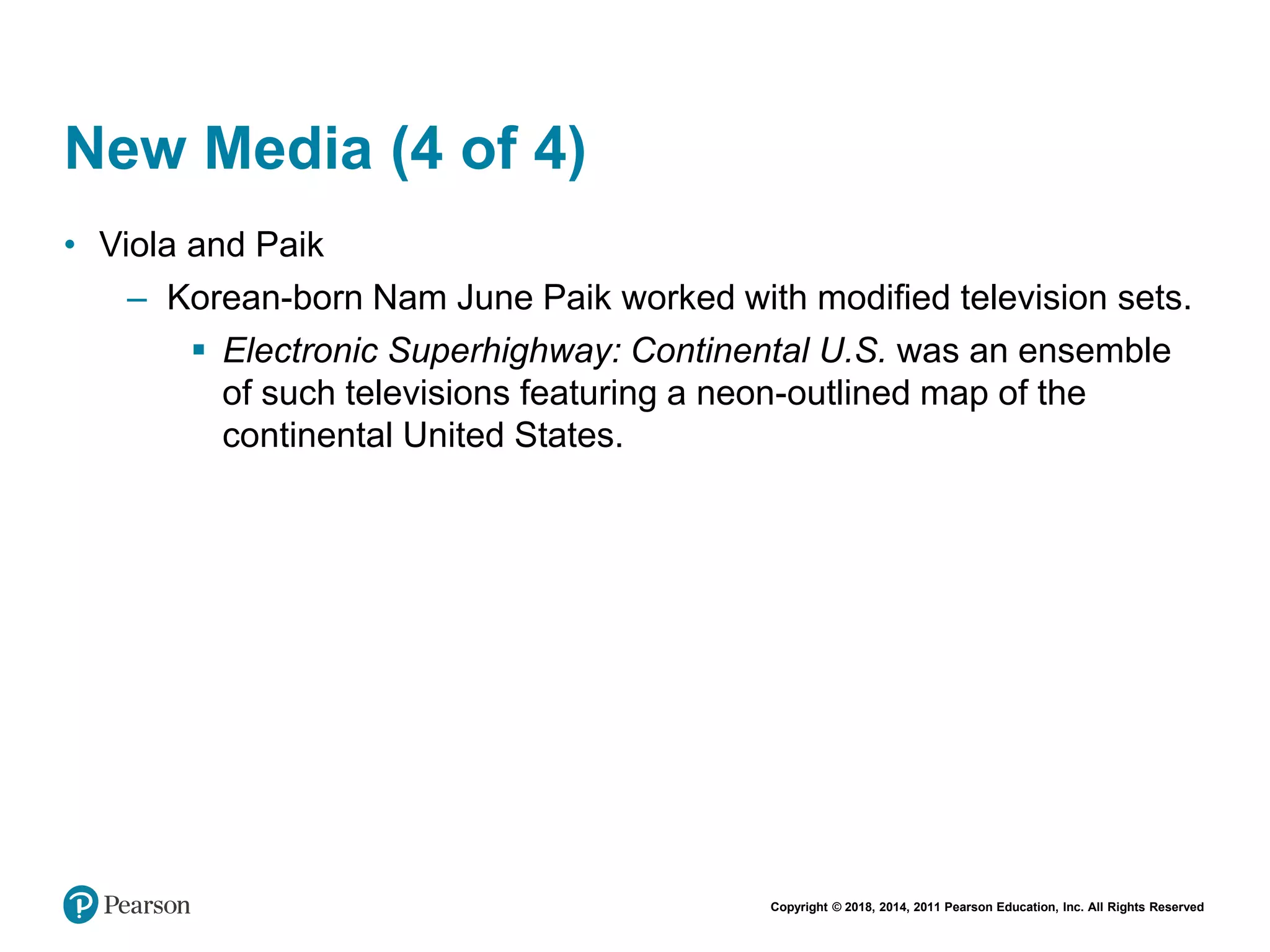 New Media (4 of 4)

• Viola and Paik

– Korean-born Nam June Paik worked with modified television sets.

▪ Electronic Superhighway: Continental U.S. was an ensemble of such televisions featuring a neon-outlined map of the continental United States.

Pearson

Copyright © 2018, 2014, 2011 Pearson Education, Inc. All Rights Reserved